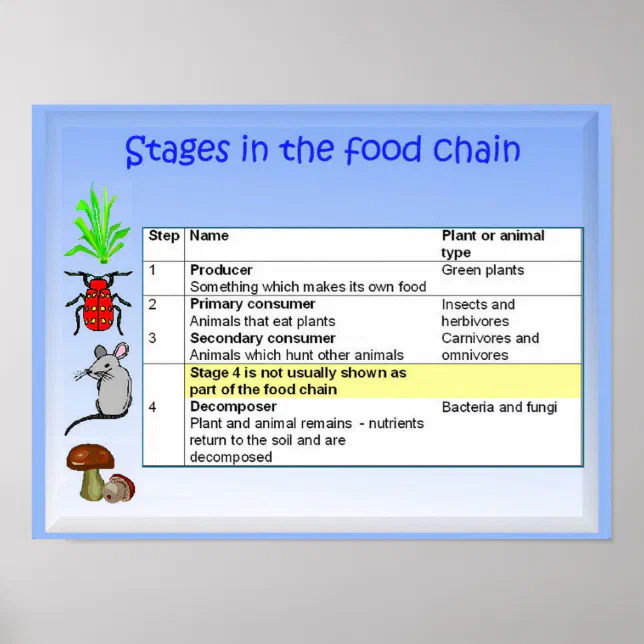 Stages in the food chain

| Step | Name | Plant or animal type |
|---|---|---|
| 1 | **Producer** Something which makes its own food | Green plants |
| 2 | **Primary consumer** Animals that eat plants | Insects and herbivores |
| 3 | **Secondary consumer** Animals which hunt other animals | Carnivores and omnivores |
|  | **Stage 4 is not usually shown as part of the food chain** |  |
| 4 | **Decomposer** Plant and animal remains - nutrients return to the soil and are decomposed | Bacteria and fungi |